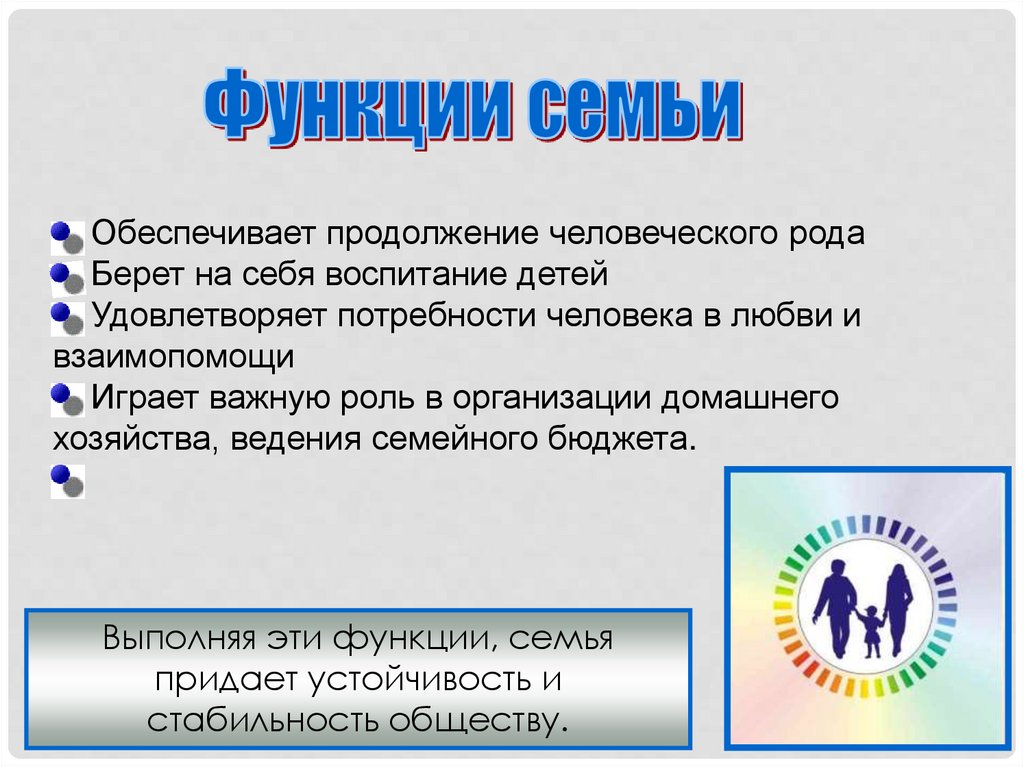 Функции семьи

Обеспечивает продолжение человеческого рода
Берет на себя воспитание детей
Удовлетворяет потребности человека в любви и взаимопомощи
Играет важную роль в организации домашнего хозяйства, ведения семейного бюджета.

Выполняя эти функции, семья придает устойчивость и стабильность обществу.